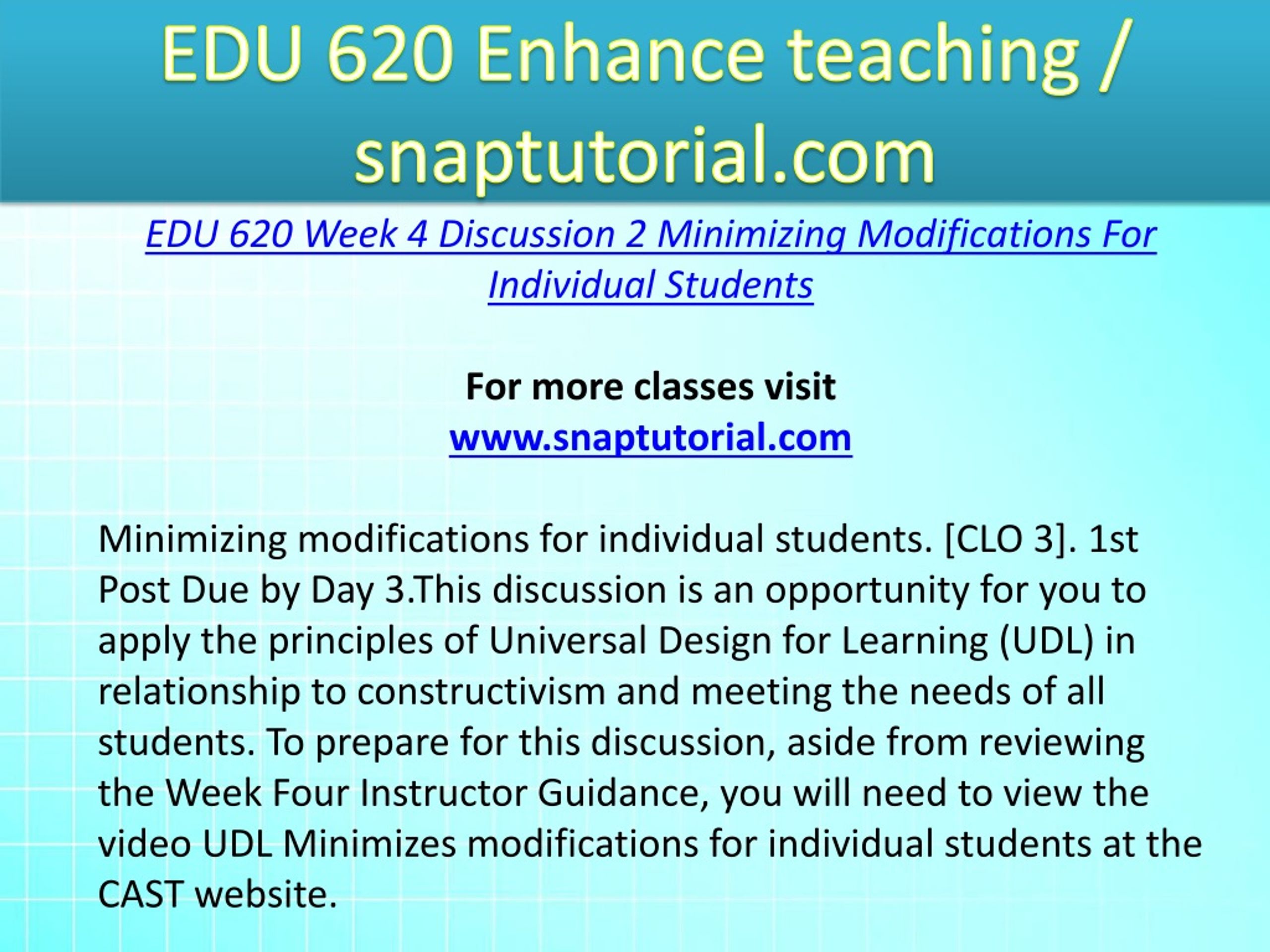 EDU 620 Enhance teaching / snaptutorial.com

EDU 620 Week 4 Discussion 2 Minimizing Modifications For Individual Students

For more classes visit
www.snaptutorial.com

Minimizing modifications for individual students. [CLO 3]. 1st Post Due by Day 3.This discussion is an opportunity for you to apply the principles of Universal Design for Learning (UDL) in relationship to constructivism and meeting the needs of all students. To prepare for this discussion, aside from reviewing the Week Four Instructor Guidance, you will need to view the video UDL Minimizes modifications for individual students at the CAST website.